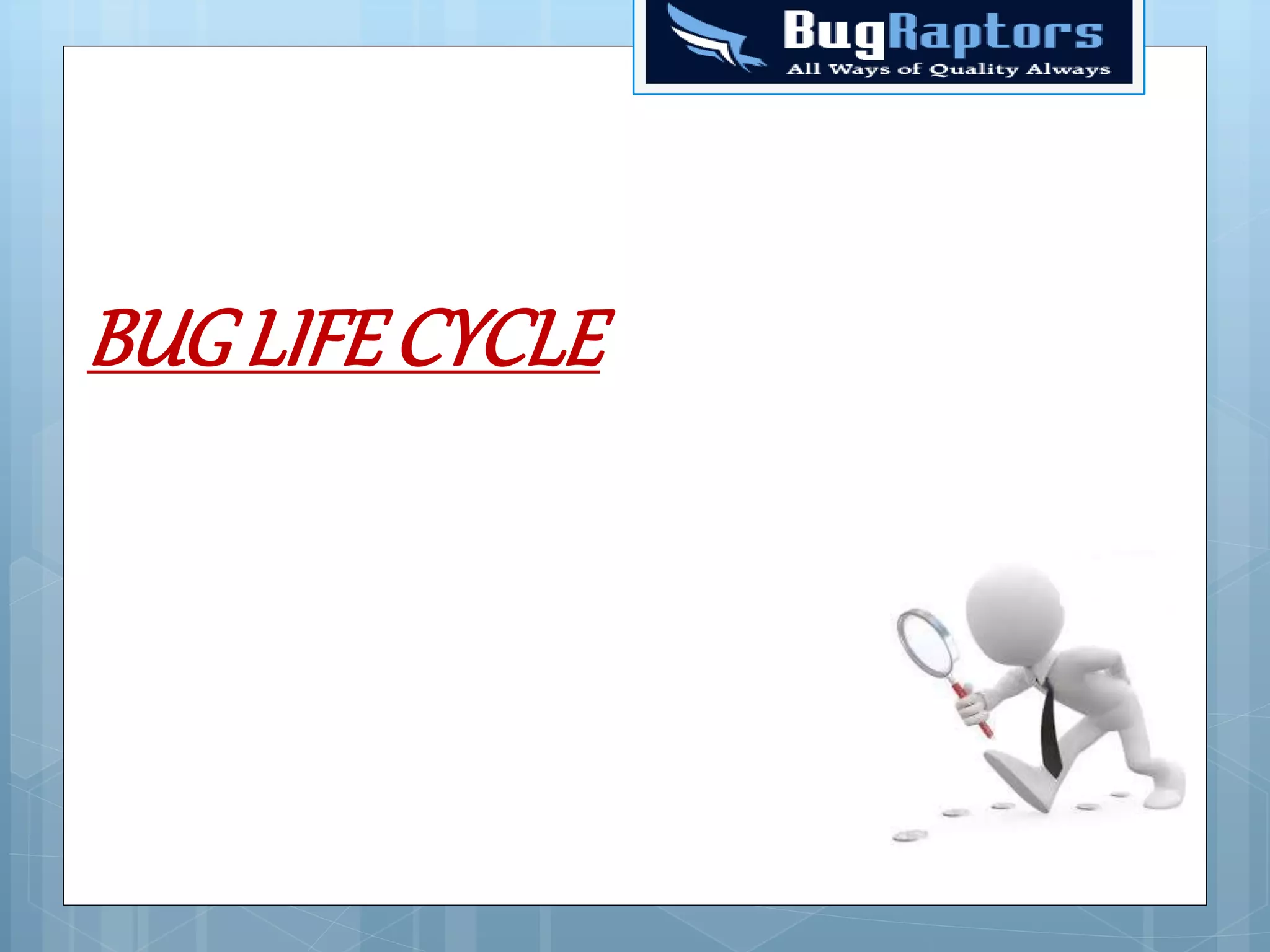 BugRaptors
All Ways of Quality Always

BUG LIFE CYCLE